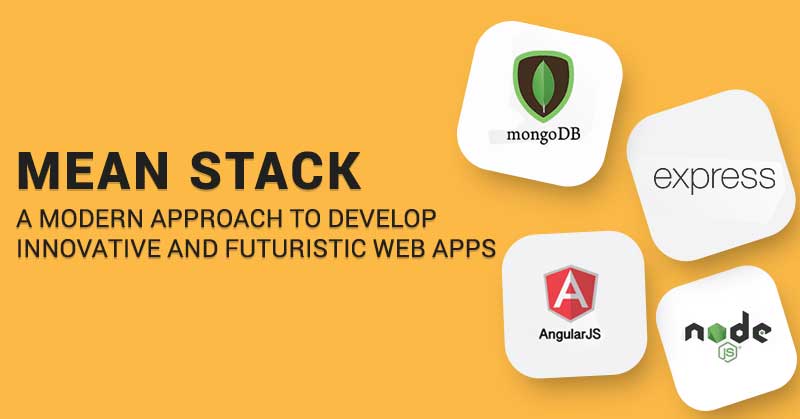 MEAN STACK
A MODERN APPROACH TO DEVELOP INNOVATIVE AND FUTURISTIC WEB APPS

mongoDB

express

A

AngularJS

node
JS